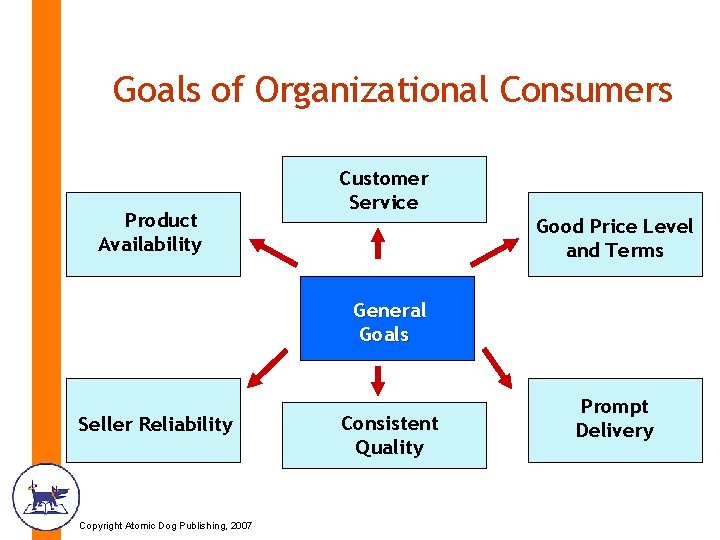 Goals of Organizational Consumers

Customer Service

Product Availability

Good Price Level and Terms

General Goals

Seller Reliability

Consistent Quality

Prompt Delivery

Copyright Atomic Dog Publishing, 2007